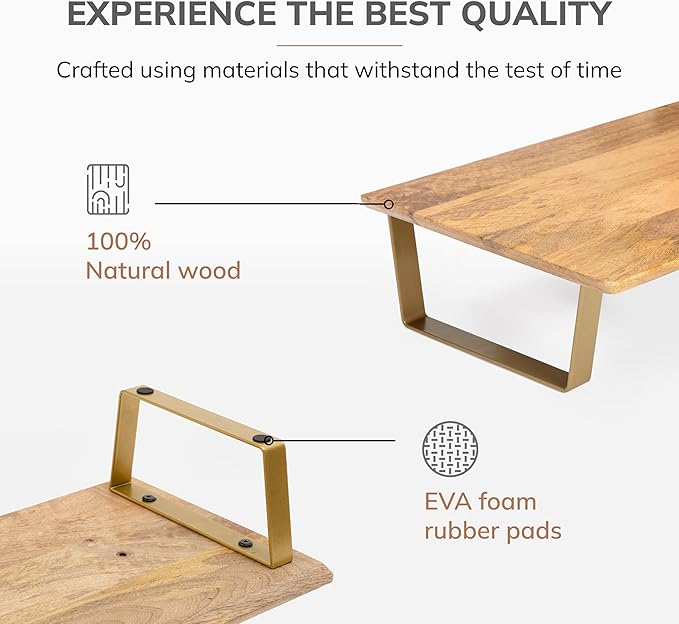 EXPERIENCE THE BEST QUALITY

Crafted using materials that withstand the test of time

100%
Natural wood

EVA foam
rubber pads